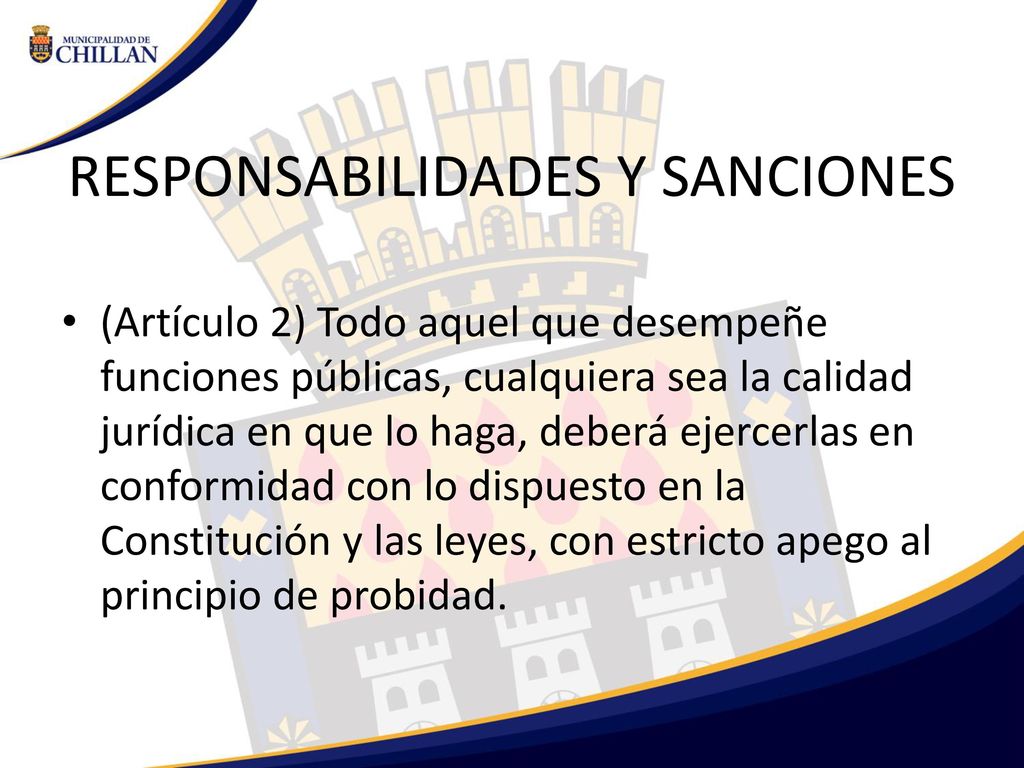 MUNICIPALIDAD DE
CHILLAN

RESPONSABILIDADES Y SANCIONES

• (Artículo 2) Todo aquel que desempeñe funciones públicas, cualquiera sea la calidad jurídica en que lo haga, deberá ejercerlas en conformidad con lo dispuesto en la Constitución y las leyes, con estricto apego al principio de probidad.